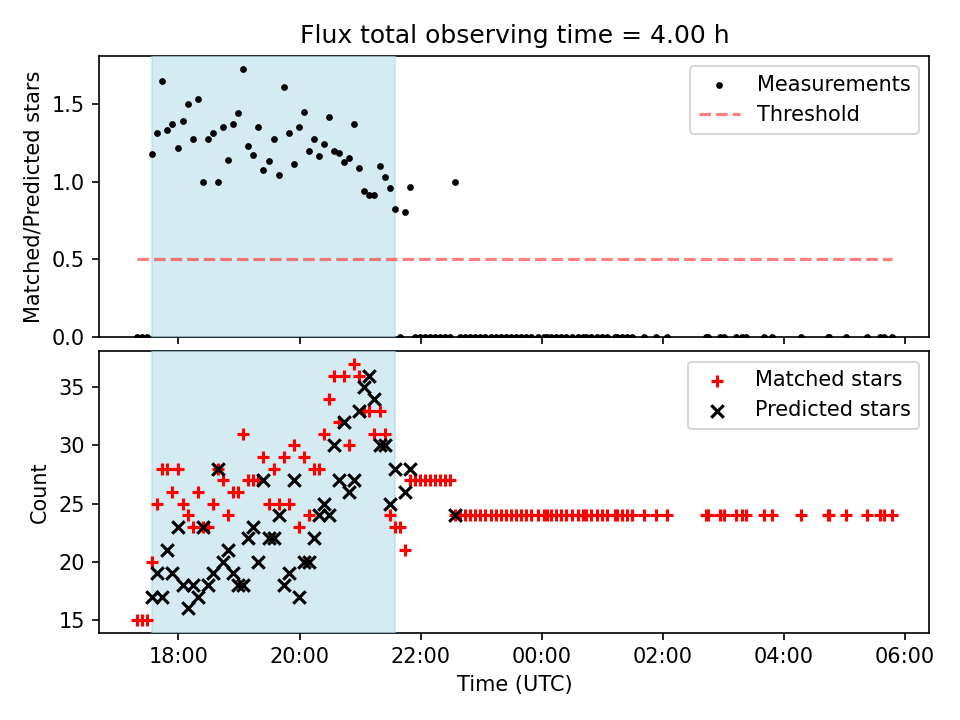 Flux total observing time = 4.00 h

Matched/Predicted stars

1.5
1.0
0.5
0.0

Measurements
Threshold

Count

35
30
25
20
15

Matched stars
Predicted stars

18:00
20:00
22:00
00:00
02:00
04:00
06:00

Time (UTC)